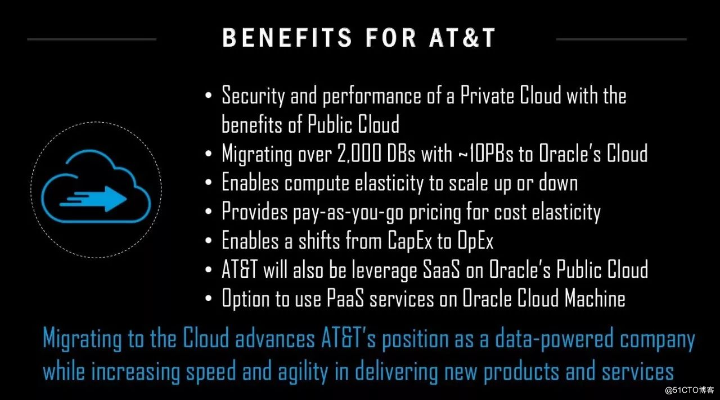 BENEFITS FOR AT&T

• Security and performance of a Private Cloud with the benefits of Public Cloud
• Migrating over 2,000 DBs with ~10PBs to Oracle's Cloud
• Enables compute elasticity to scale up or down
• Provides pay-as-you-go pricing for cost elasticity
• Enables a shifts from CapEx to OpEx
• AT&T will also be leverage SaaS on Oracle's Public Cloud
• Option to use PaaS services on Oracle Cloud Machine

Migrating to the Cloud advances AT&T's position as a data-powered company while increasing speed and agility in delivering new products and services

@51CTO博客